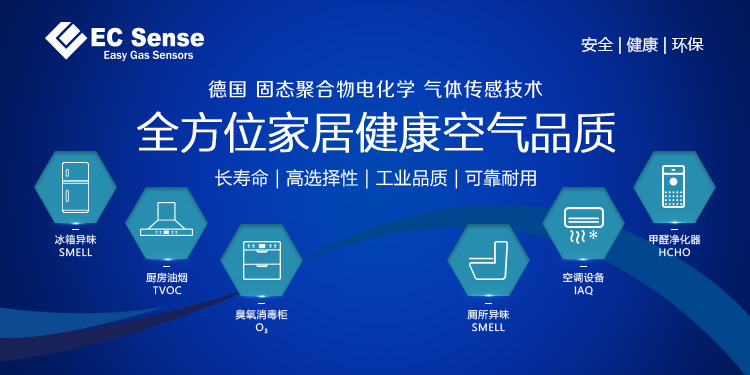 EC Sense
Easy Gas Sensors

安全 | 健康 | 环保

德国 固态聚合物电化学 气体传感技术

全方位家居健康空气品质

长寿命 | 高选择性 | 工业品质 | 可靠耐用

冰箱异味
SMELL

厨房油烟
TVOC

臭氧消毒柜
$O_3$

厕所异味
SMELL

空调设备
IAQ

甲醛净化器
HCHO